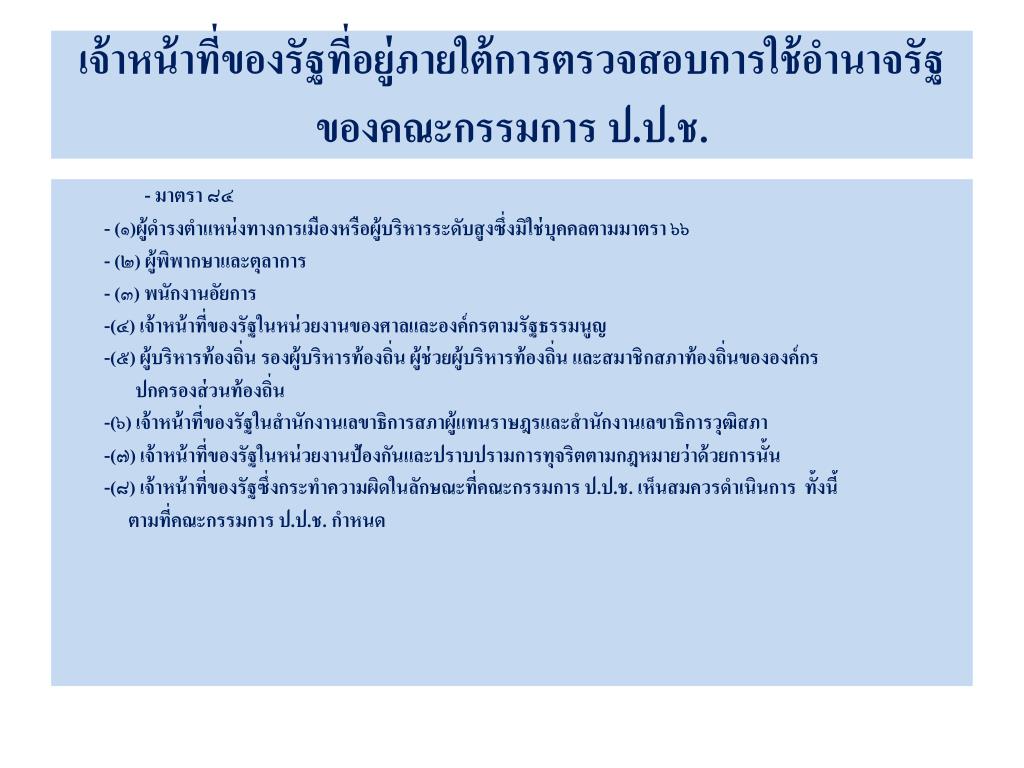 เจ้าหน้าที่ของรัฐที่อยู่ภายใต้การตรวจสอบการใช้อำนาจรัฐของคณะกรรมการ ป.ป.ช.

- มาตรา ๘๔

- (๑)ผู้ดำรงตำแหน่งทางการเมืองหรือผู้บริหารระดับสูงซึ่งมิใช่บุคคลตามมาตรา ๖๖

- (๒) ผู้พิพากษาและตุลาการ

- (๓) พนักงานอัยการ

-(๔) เจ้าหน้าที่ของรัฐในหน่วยงานของศาลและองค์กรตามรัฐธรรมนูญ

-(๕) ผู้บริหารท้องถิ่น รองผู้บริหารท้องถิ่น ผู้ช่วยผู้บริหารท้องถิ่น และสมาชิกสภาท้องถิ่นขององค์กรปกครองส่วนท้องถิ่น

-(๖) เจ้าหน้าที่ของรัฐในสำนักงานเลขาธิการสภาผู้แทนราษฎรและสำนักงานเลขาธิการวุฒิสภา

-(๗) เจ้าหน้าที่ของรัฐในหน่วยงานป้องกันและปราบปรามการทุจริตตามกฎหมายว่าด้วยการนั้น

-(๘) เจ้าหน้าที่ของรัฐซึ่งกระทำความผิดในลักษณะที่คณะกรรมการ ป.ป.ช. เห็นสมควรดำเนินการ ทั้งนี้ตามที่คณะกรรมการ ป.ป.ช. กำหนด